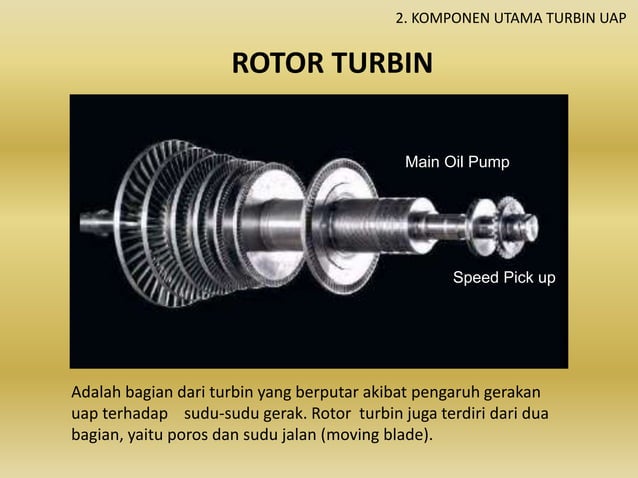 2. KOMPONEN UTAMA TURBIN UAP

ROTOR TURBIN

Main Oil Pump

Speed Pick up

Adalah bagian dari turbin yang berputar akibat pengaruh gerakan uap terhadap sudu-sudu gerak. Rotor turbin juga terdiri dari dua bagian, yaitu poros dan sudu jalan (moving blade).